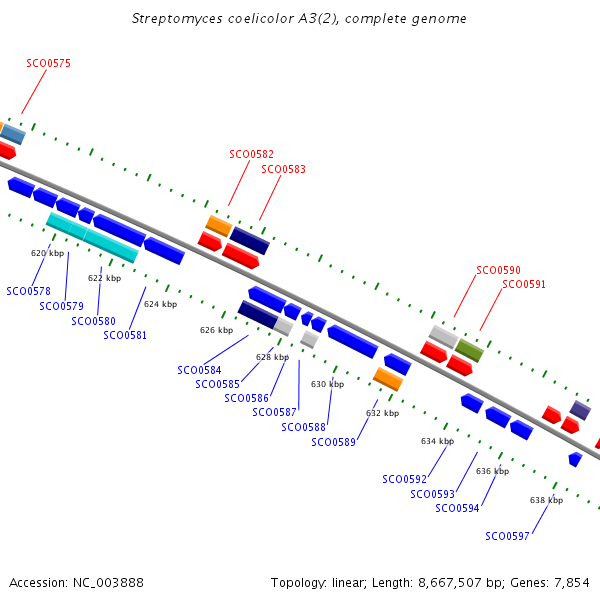 Streptomyces coelicolor A3(2), complete genome

SCO0575

SCO0582
SCO0583

SCO0590
SCO0591

620 kbp
622 kbp
624 kbp
626 kbp
628 kbp
630 kbp
632 kbp
634 kbp
636 kbp
638 kbp

SCO0578
SCO0579
SCO0580
SCO0581

SCO0584
SCO0585
SCO0586
SCO0587
SCO0588
SCO0589

SCO0592
SCO0593
SCO0594
SCO0597

Accession: NC_003888

Topology: linear; Length: 8,667,507 bp; Genes: 7,854